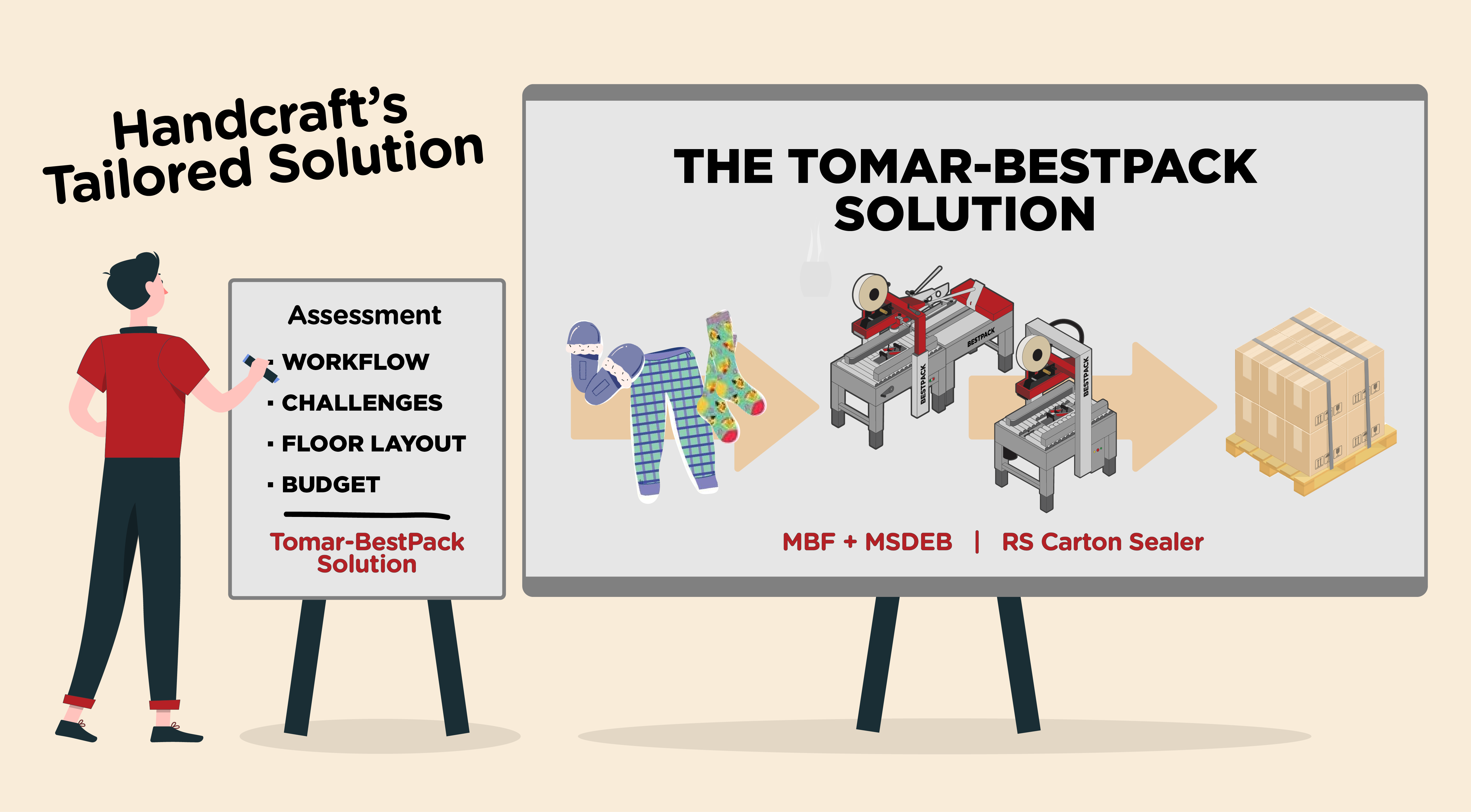 Handcraft's Tailored Solution

Assessment

▪ WORKFLOW
▪ CHALLENGES
▪ FLOOR LAYOUT
▪ BUDGET

Tomar-BestPack Solution

THE TOMAR-BESTPACK SOLUTION

BESTPACK

BESTPACK

BESTPACK

MBF + MSDEB | RS Carton Sealer